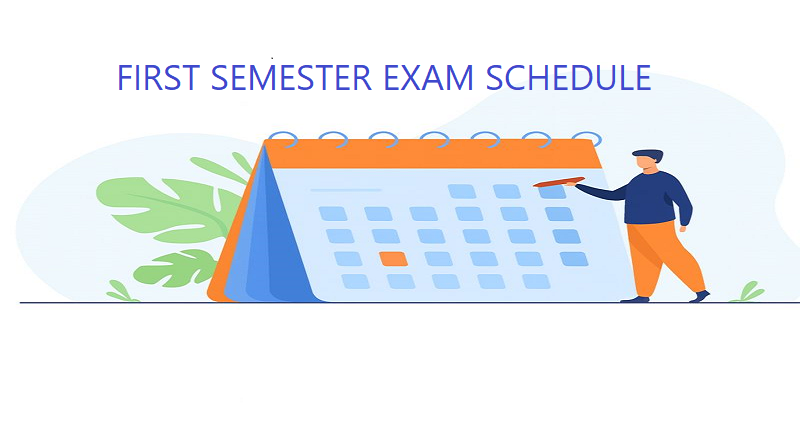 FIRST SEMESTER EXAM SCHEDULE